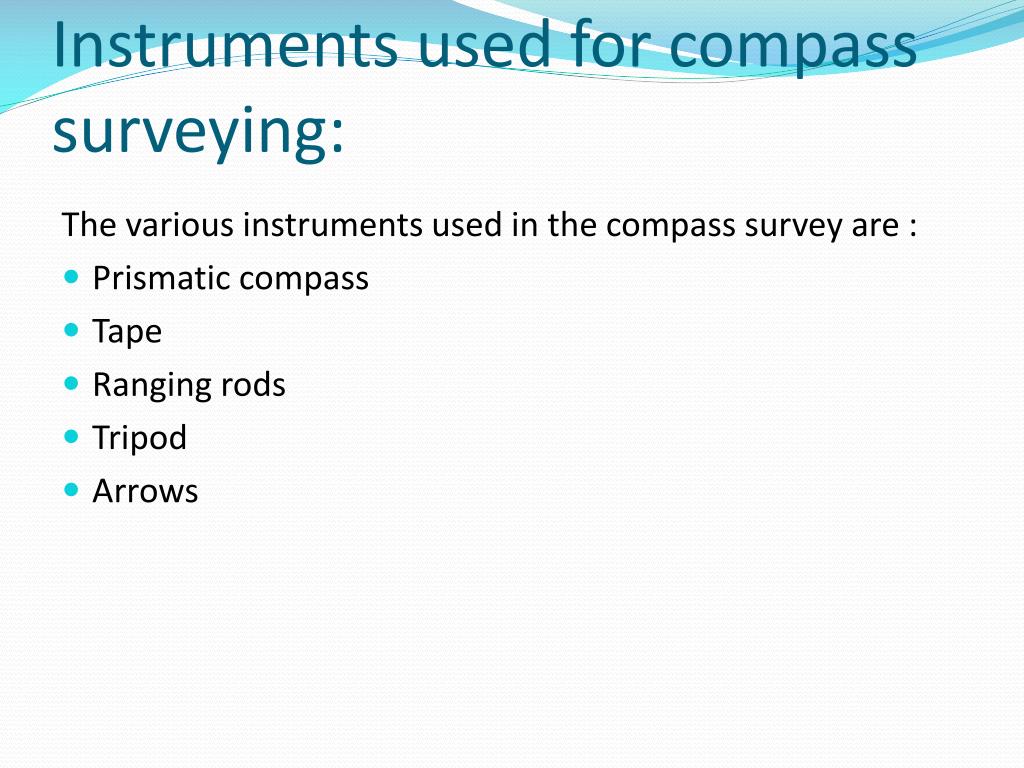 Instruments used for compass surveying:

The various instruments used in the compass survey are :

- Prismatic compass
- Tape
- Ranging rods
- Tripod
- Arrows